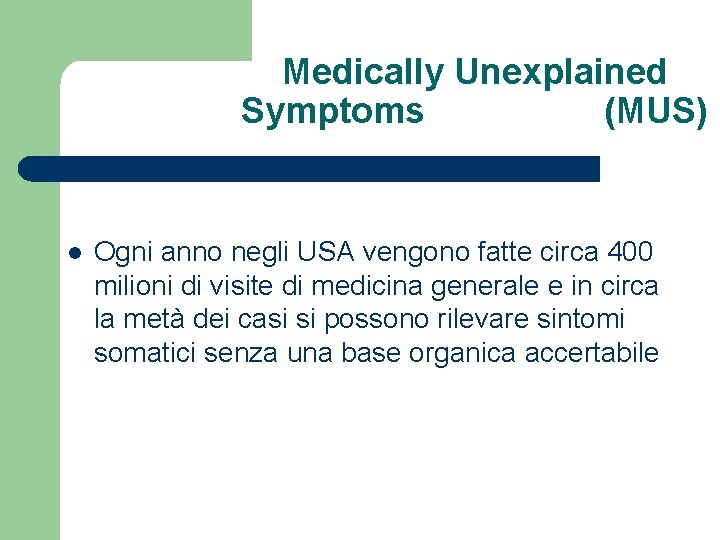 Medically Unexplained Symptoms (MUS)

Ogni anno negli USA vengono fatte circa 400 milioni di visite di medicina generale e in circa la metà dei casi si possono rilevare sintomi somatici senza una base organica accertabile